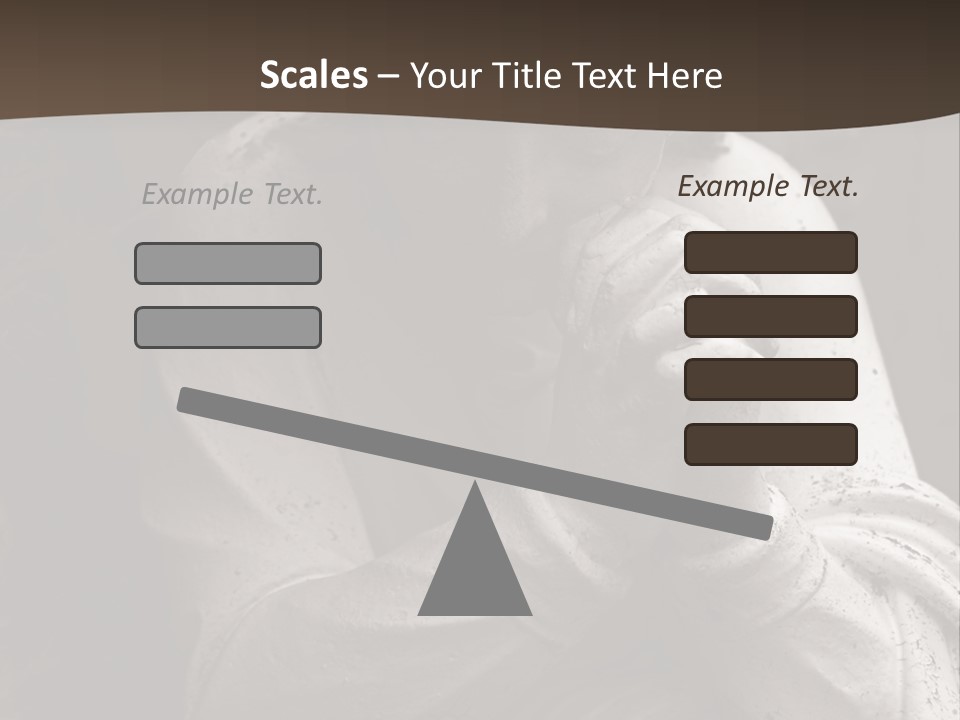 Scales – Your Title Text Here

Example Text.

Example Text.